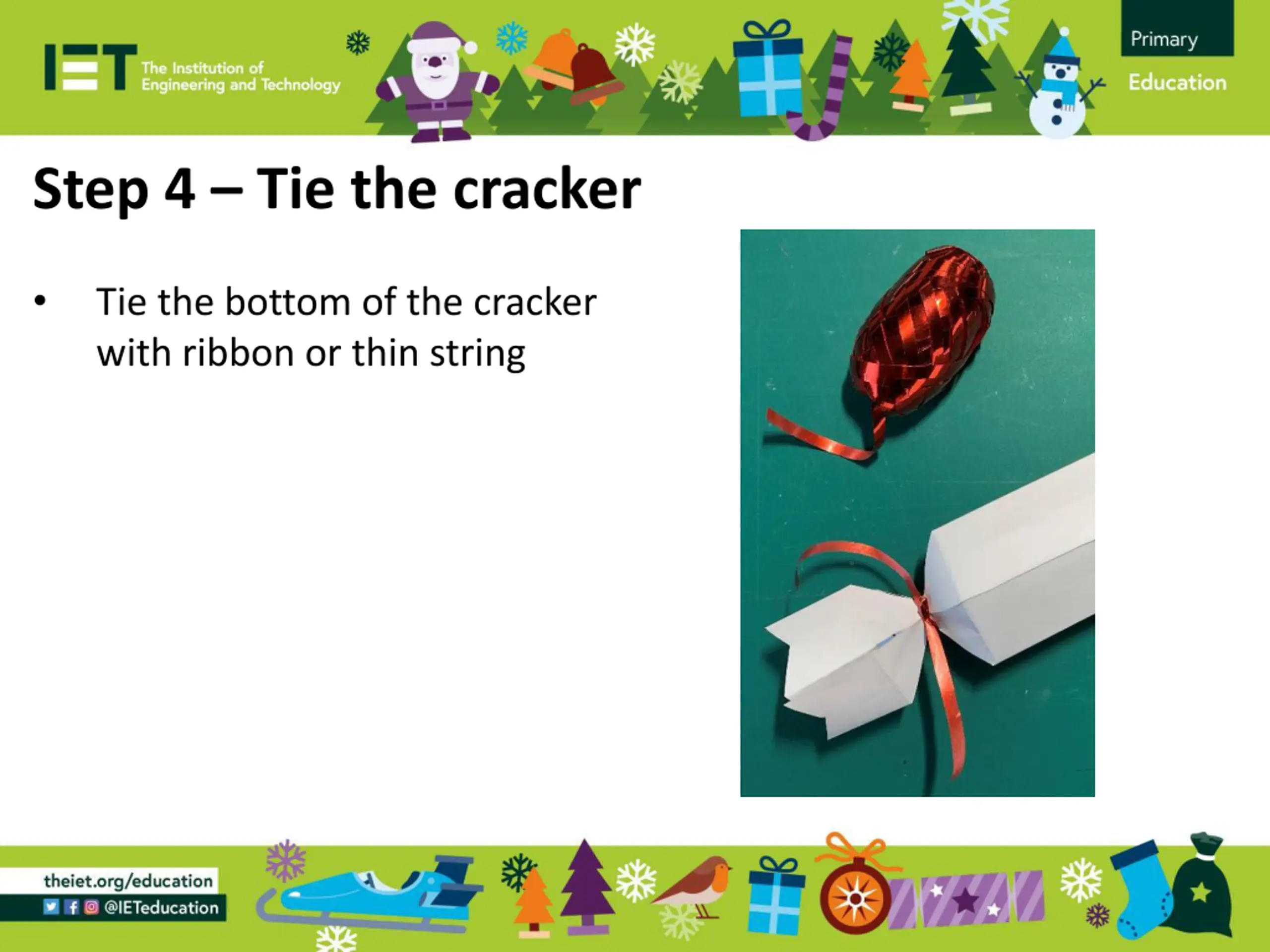 IET The Institution of Engineering and Technology

Primary Education

Step 4 – Tie the cracker

• Tie the bottom of the cracker with ribbon or thin string

theiet.org/education

@IETeducation